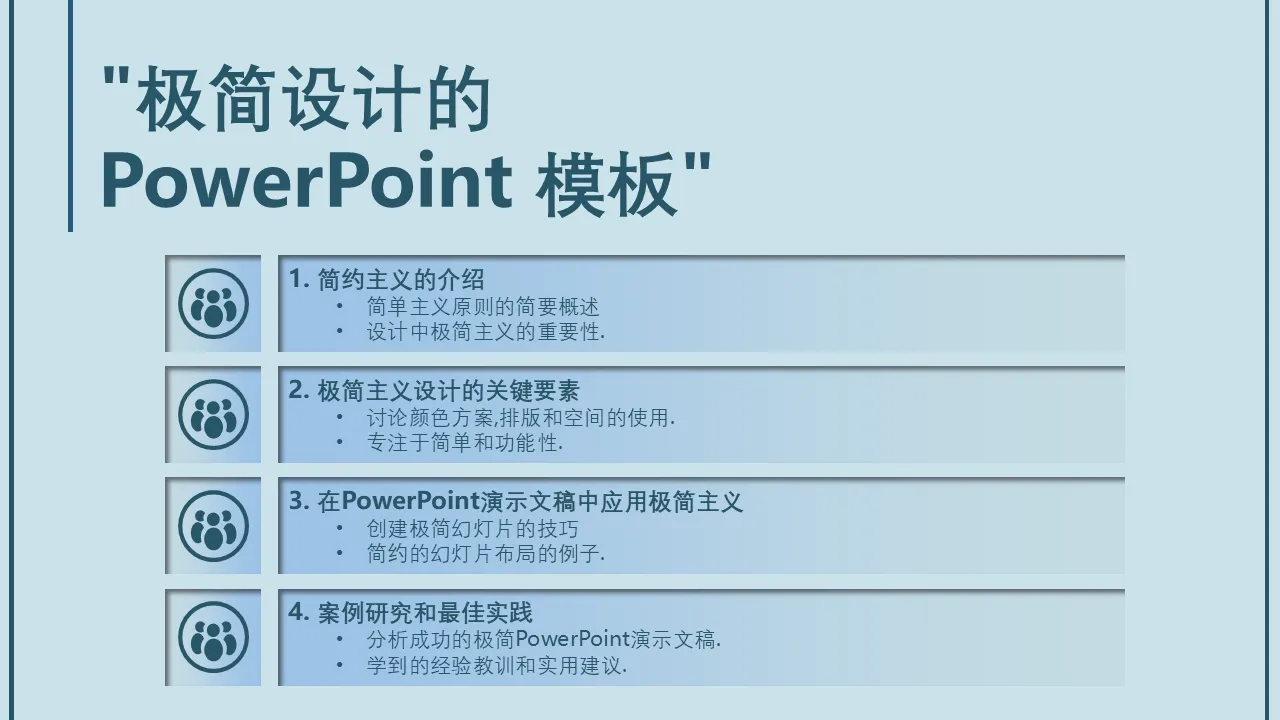 "极简设计的 PowerPoint 模板"

1. 简约主义的介绍
• 简单主义原则的简要概述
• 设计中极简主义的重要性.

2. 极简主义设计的关键要素
• 讨论颜色方案,排版和空间的使用.
• 专注于简单和功能性.

3. 在PowerPoint演示文稿中应用极简主义
• 创建极简幻灯片的技巧
• 简约的幻灯片布局的例子.

4. 案例研究和最佳实践
• 分析成功的极简PowerPoint演示文稿.
• 学到的经验教训和实用建议.